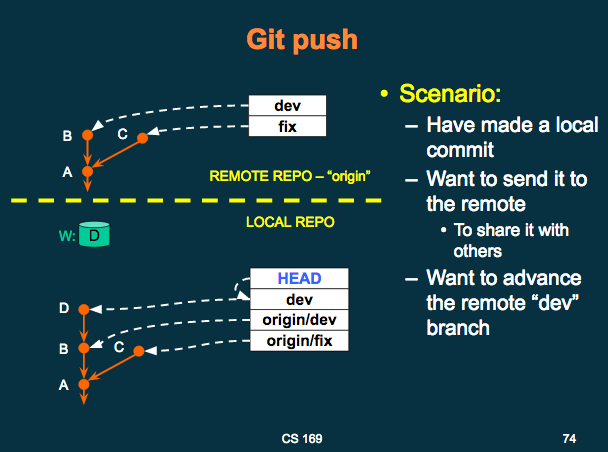 Git push

dev
fix

B
C
A

REMOTE REPO – "origin"

LOCAL REPO

W: D

HEAD
dev
origin/dev
origin/fix

D
B
C
A

• Scenario:
– Have made a local commit
– Want to send it to the remote
• To share it with others
– Want to advance the remote "dev" branch

CS 169

74